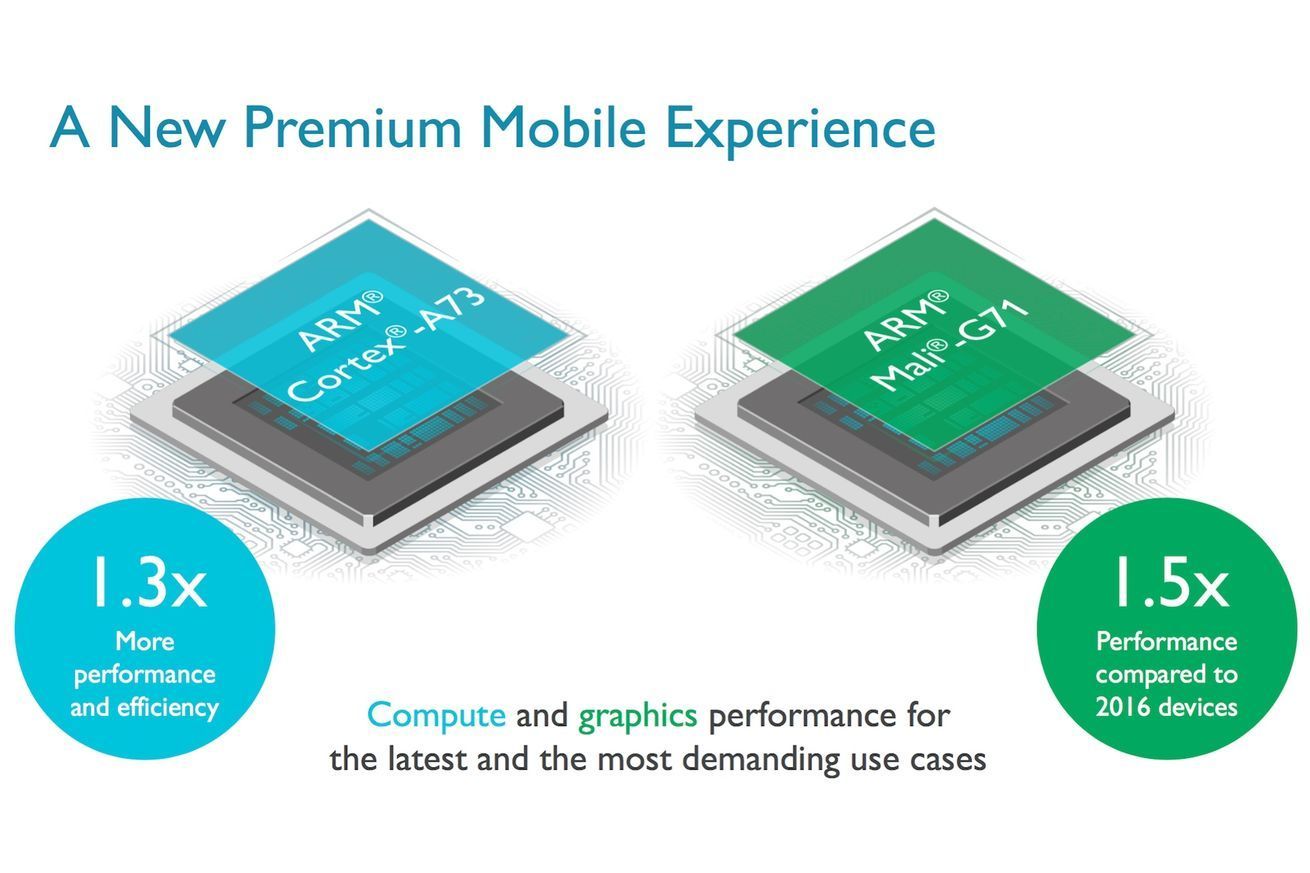 A New Premium Mobile Experience

ARM®
Cortex®-A73

ARM®
Mali®-G71

1.3x
More performance and efficiency

1.5x
Performance compared to 2016 devices

Compute and graphics performance for the latest and the most demanding use cases